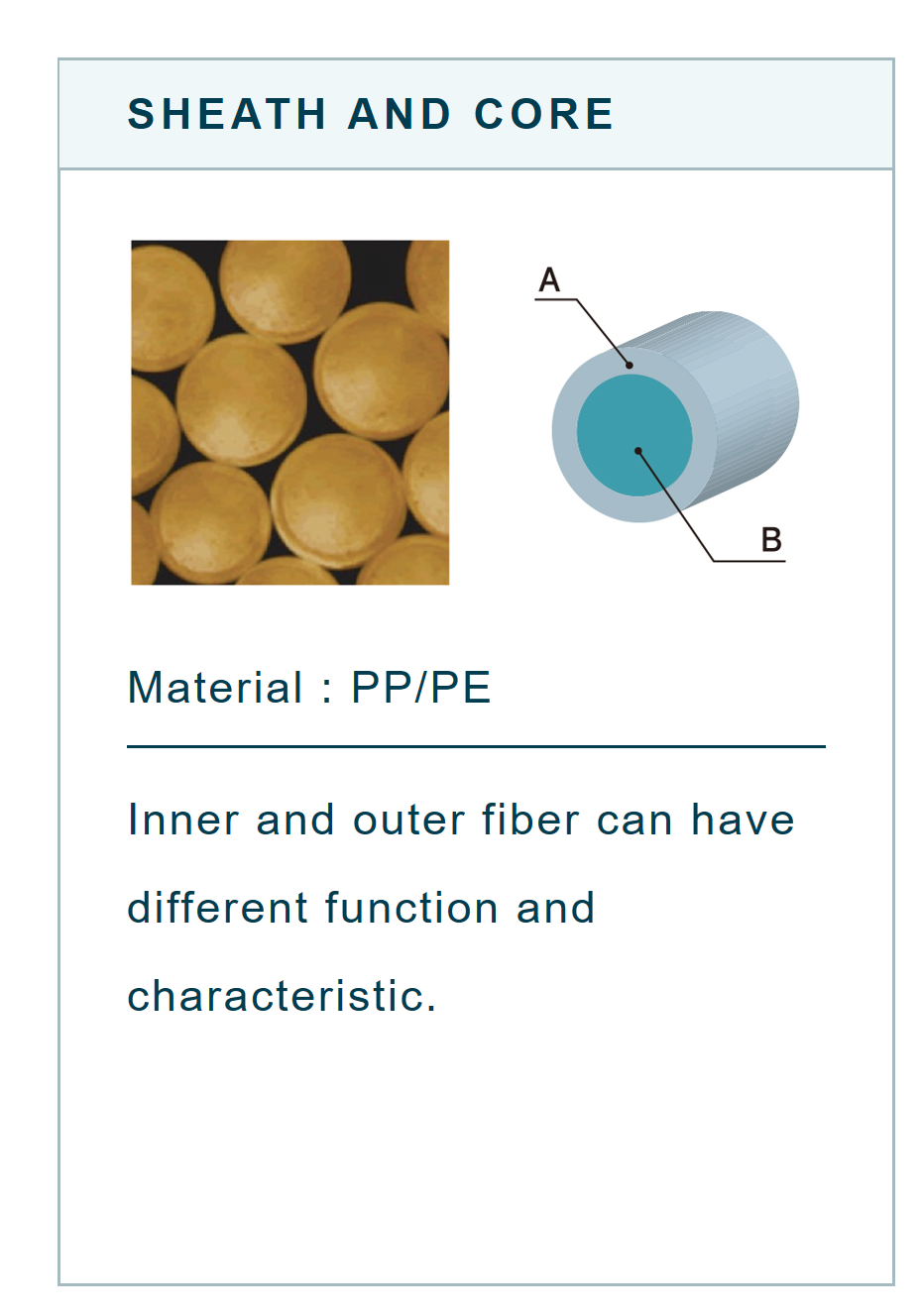 SHEATH AND CORE

A

B

Material : PP/PE

Inner and outer fiber can have different function and characteristic.